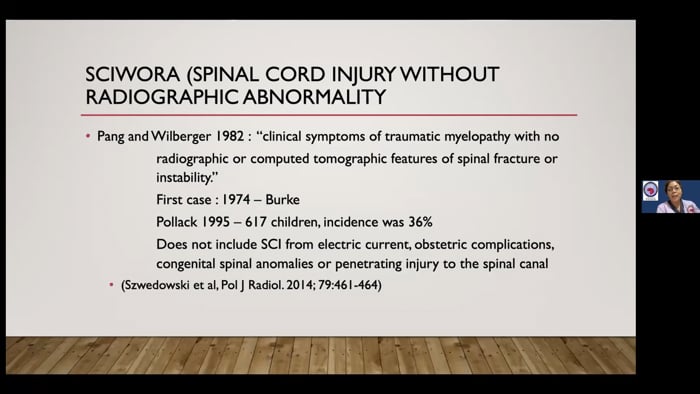 SCIWORA (SPINAL CORD INJURY WITHOUT RADIOGRAPHIC ABNORMALITY

• Pang and Wilberger 1982 : "clinical symptoms of traumatic myelopathy with no radiographic or computed tomographic features of spinal fracture or instability."

First case : 1974 – Burke

Pollack 1995 – 617 children, incidence was 36%

Does not include SCI from electric current, obstetric complications, congenital spinal anomalies or penetrating injury to the spinal canal

• (Szwedowski et al, Pol J Radiol. 2014; 79:461-464)